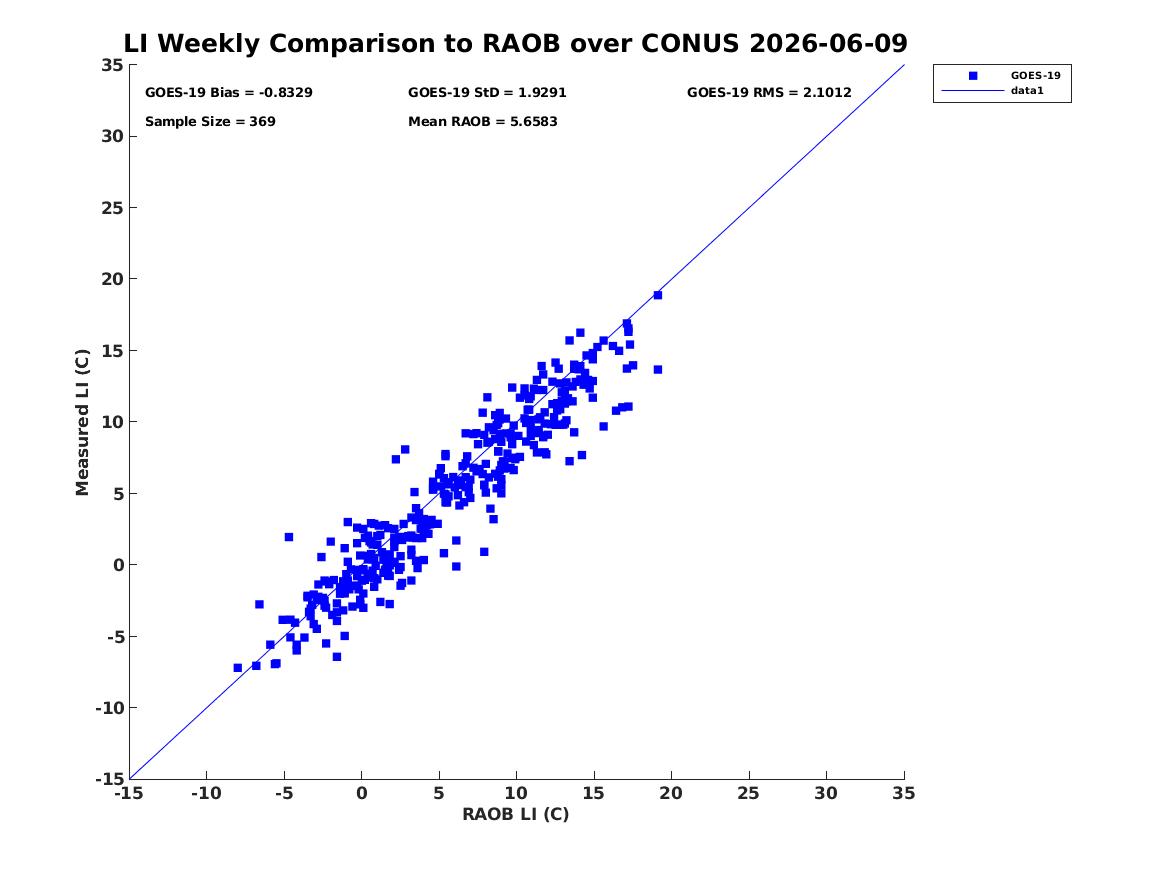 LI Weekly Comparison to RAOB over CONUS 2026-06-09

GOES-19 Bias = -0.8329
GOES-19 StD = 1.9291
GOES-19 RMS = 2.1012
Sample Size = 369
Mean RAOB = 5.6583

GOES-19
data1

Measured LI (C)

35
30
25
20
15
10
5
0
-5
-10
-15

-15 -10 -5 0 5 10 15 20 25 30 35

RAOB LI (C)